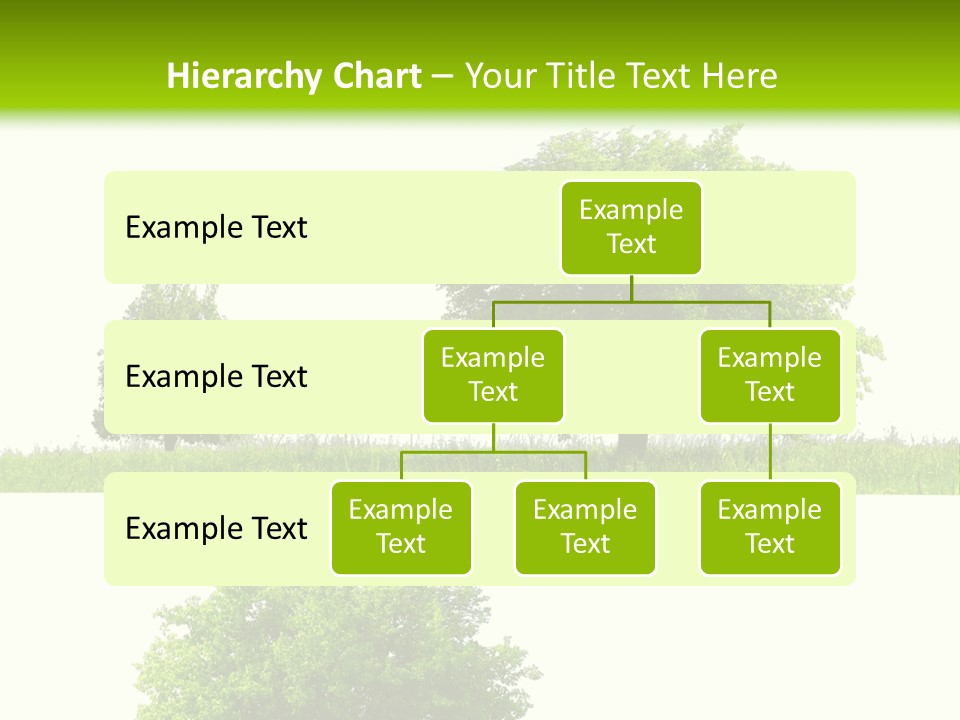 Hierarchy Chart – Your Title Text Here

Example Text

Example Text

Example Text

Example Text

Example Text

Example Text

Example Text

Example Text

Example Text